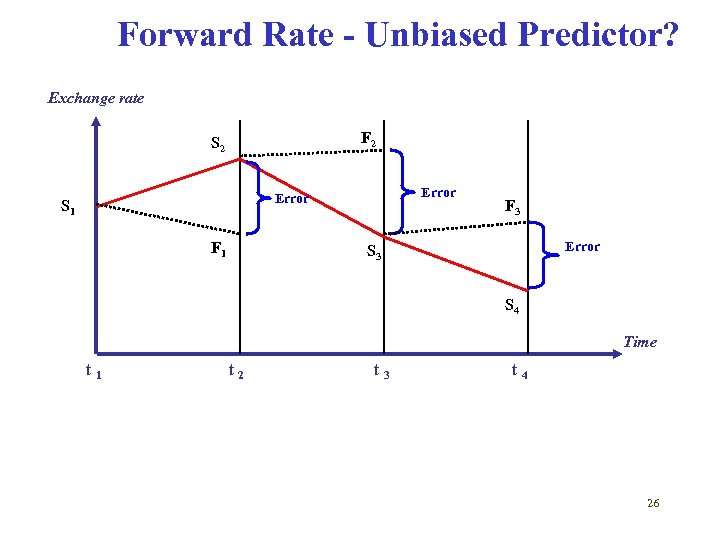 Forward Rate - Unbiased Predictor?

Exchange rate

$S_2$

$F_2$

$S_1$

Error

Error

$F_3$

$F_1$

$S_3$

Error

$S_4$

Time

$t_1$

$t_2$

$t_3$

$t_4$

26